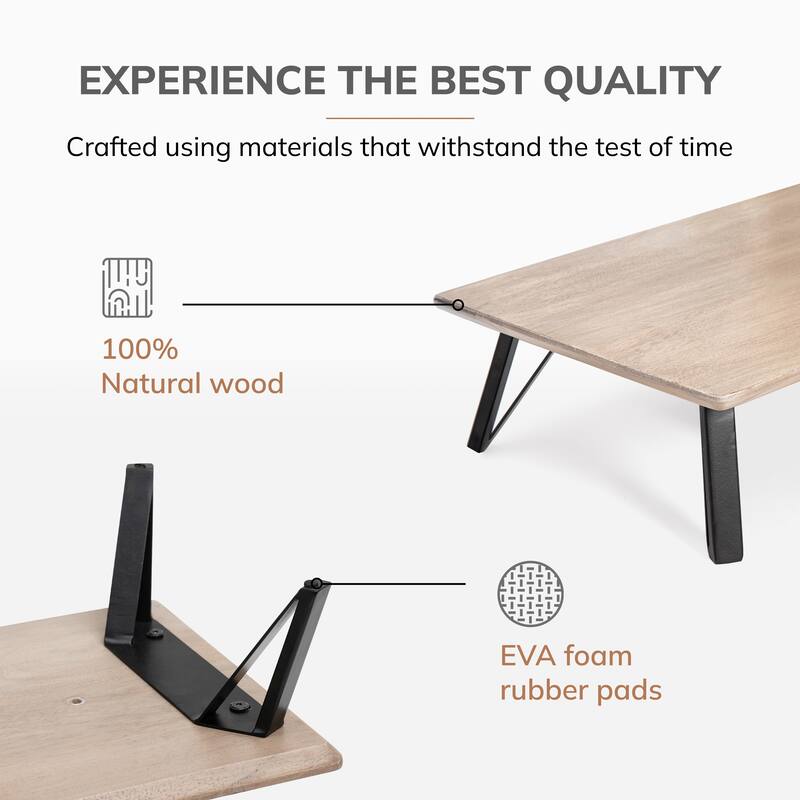 EXPERIENCE THE BEST QUALITY

Crafted using materials that withstand the test of time

100%
Natural wood

EVA foam
rubber pads